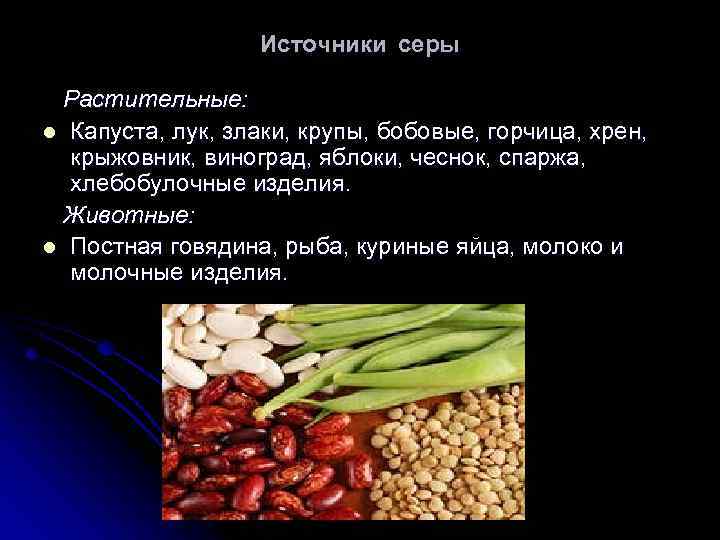 Источники серы

Растительные:

Капуста, лук, злаки, крупы, бобовые, горчица, хрен, крыжовник, виноград, яблоки, чеснок, спаржа, хлебобулочные изделия.

Животные:

Постная говядина, рыба, куриные яйца, молоко и молочные изделия.